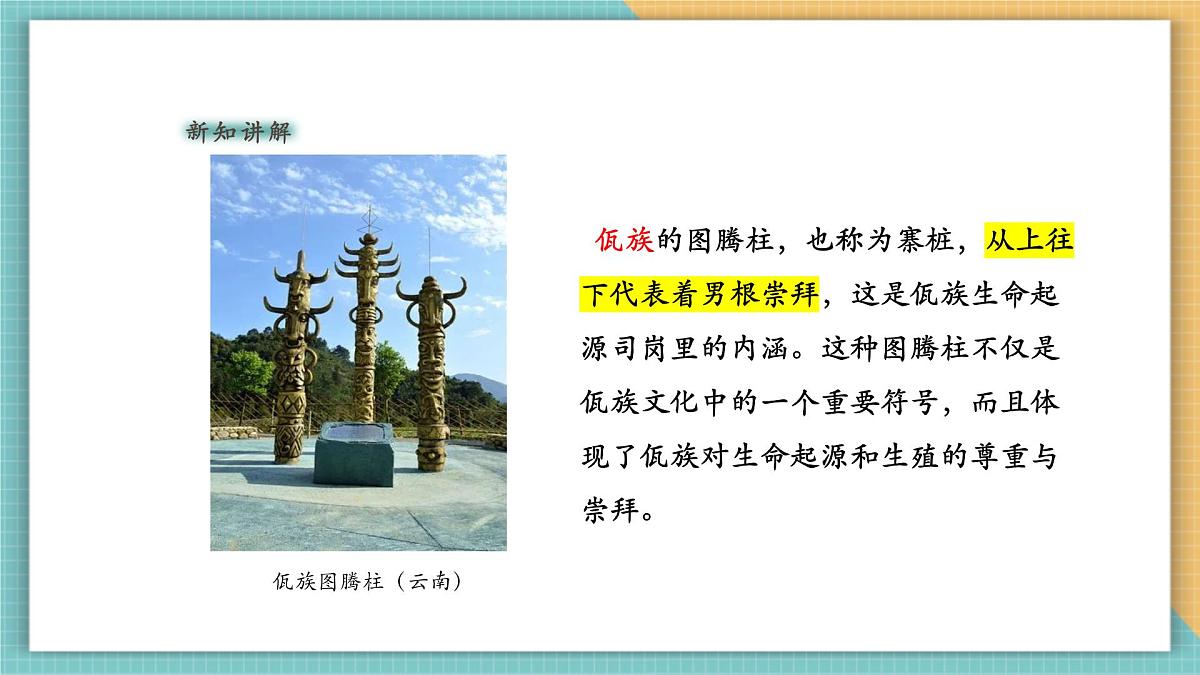 新知讲解

佤族图腾柱（云南）

佤族的图腾柱，也称为寨桩，从上往下代表着男根崇拜，这是佤族生命起源司岗里的内涵。这种图腾柱不仅是佤族文化中的一个重要符号，而且体现了佤族对生命起源和生殖的尊重与崇拜。